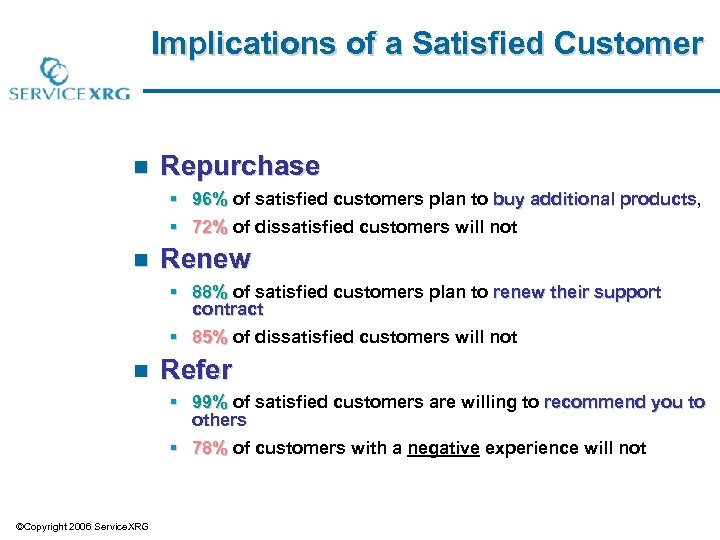 Implications of a Satisfied Customer

SERVICEXRG

Repurchase

96% of satisfied customers plan to buy additional products,

72% of dissatisfied customers will not

Renew

88% of satisfied customers plan to renew their support contract

85% of dissatisfied customers will not

Refer

99% of satisfied customers are willing to recommend you to others

78% of customers with a negative experience will not

©Copyright 2006 ServiceXRG